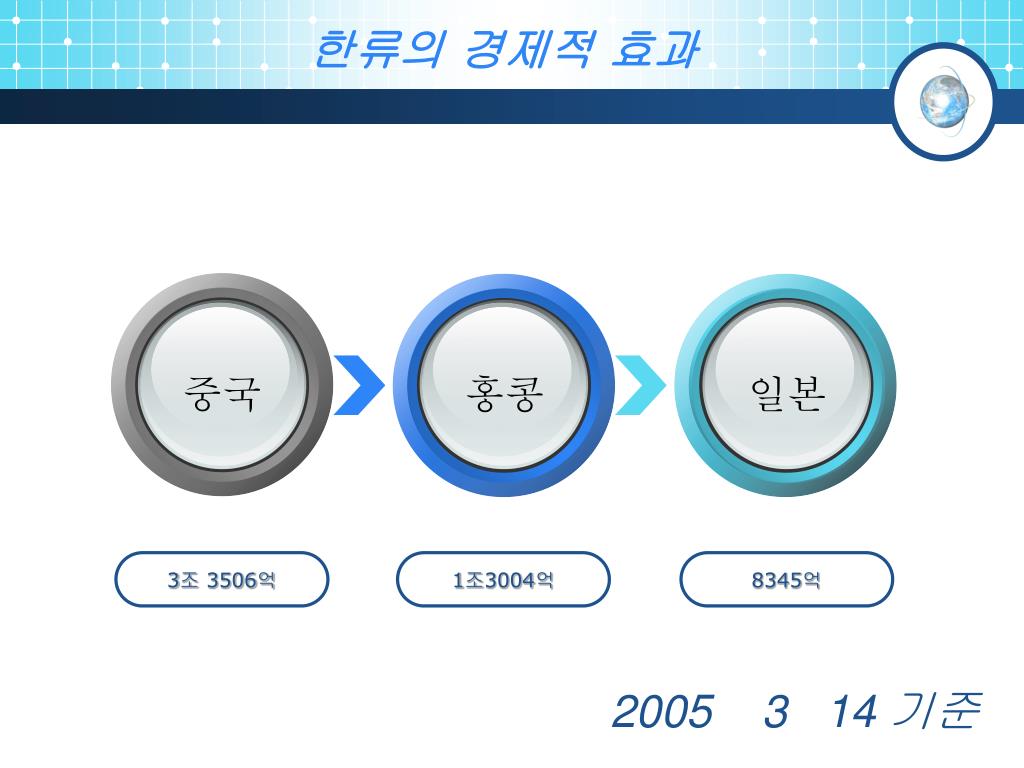 한류의 경제적 효과

중국

홍콩

일본

3조 3506억

1조3004억

8345억

2005 3 14 기준